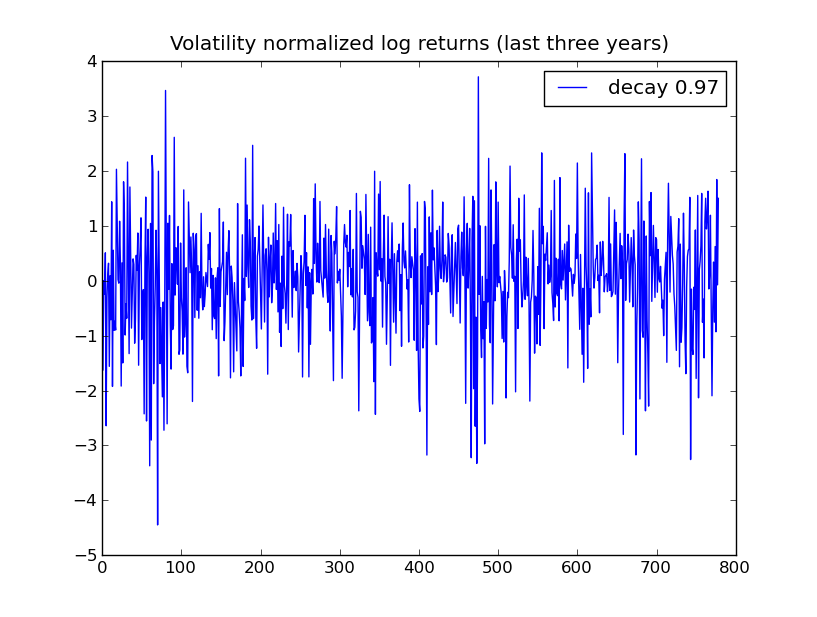 Volatility normalized log returns (last three years)

decay 0.97

4
3
2
1
0
−1
−2
−3
−4
−5

0
100
200
300
400
500
600
700
800